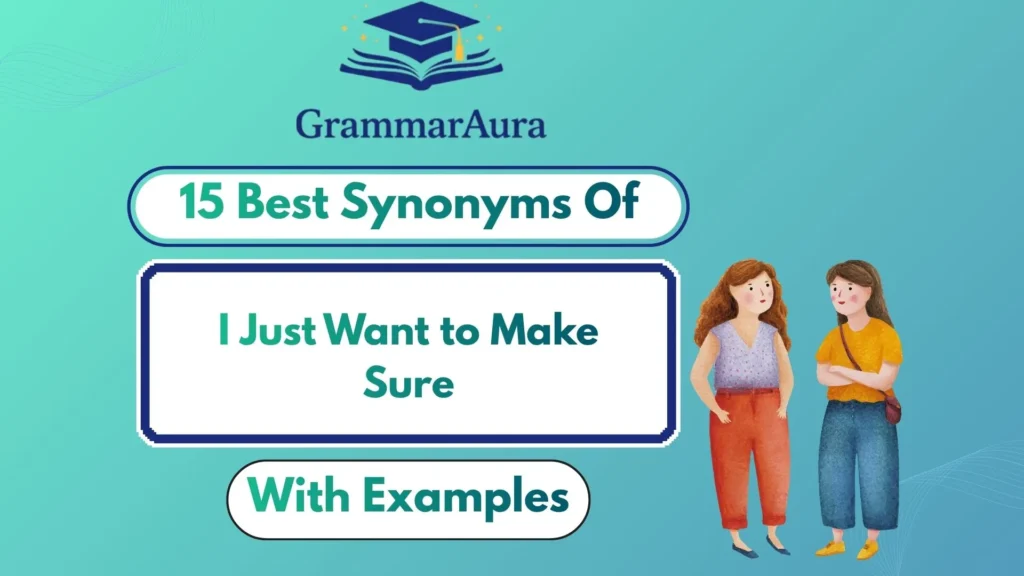 GrammarAura

15 Best Synonyms Of

I Just Want to Make Sure

With Examples